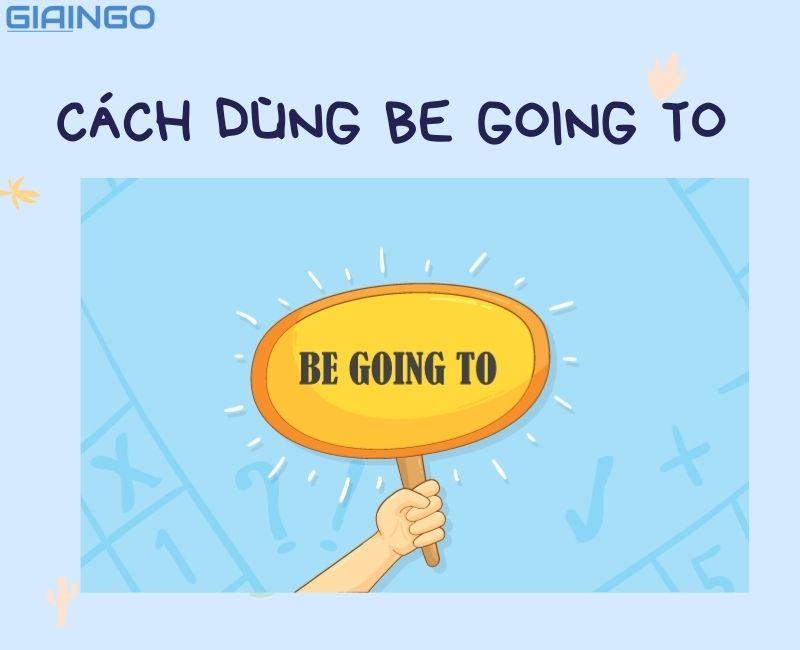 GIAINGO

CÁCH DÙNG BE GOING TO

BE GOING TO